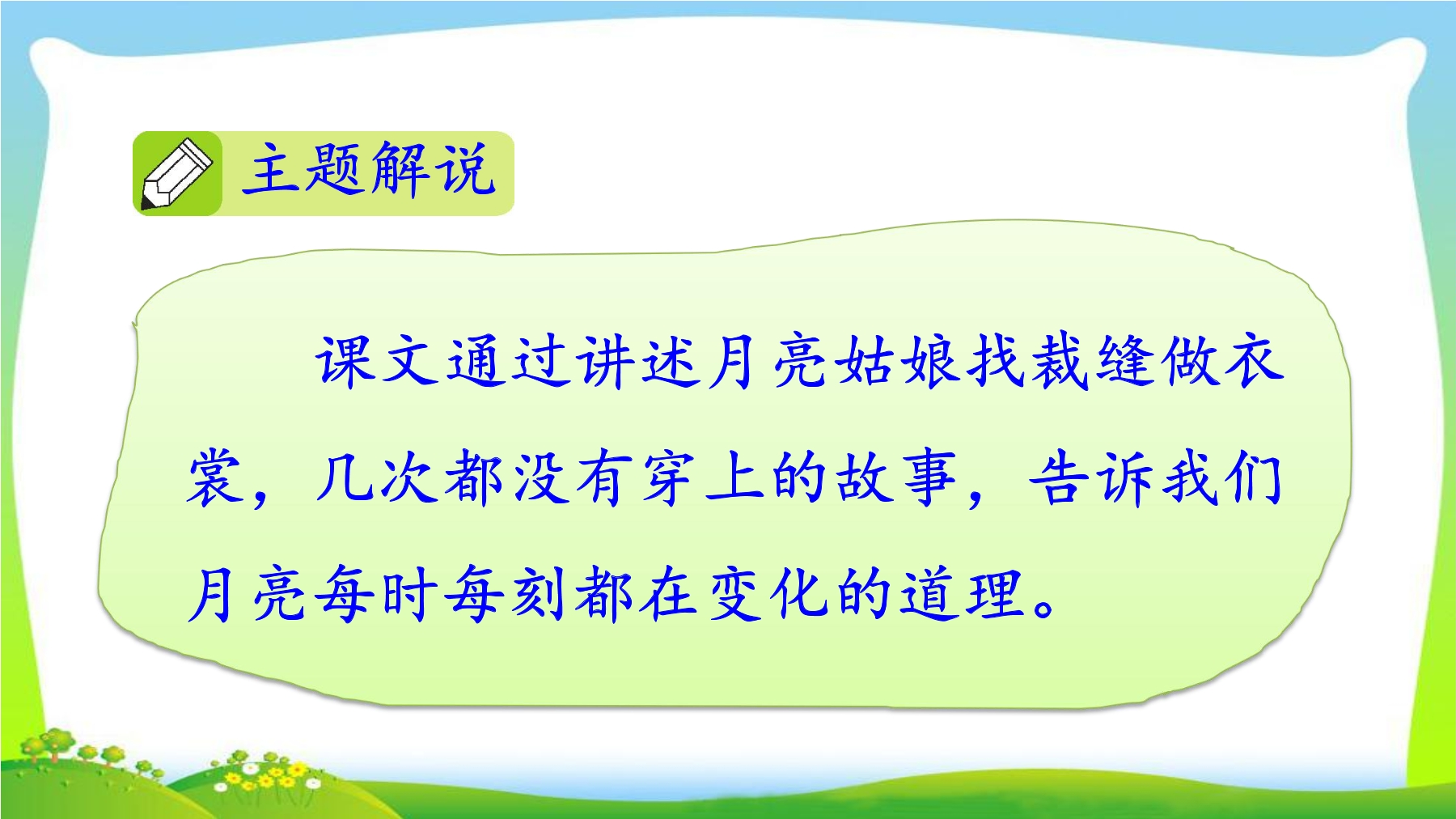 主题解说

课文通过讲述月亮姑娘找裁缝做衣裳，几次都没有穿上的故事，告诉我们月亮每时每刻都在变化的道理。